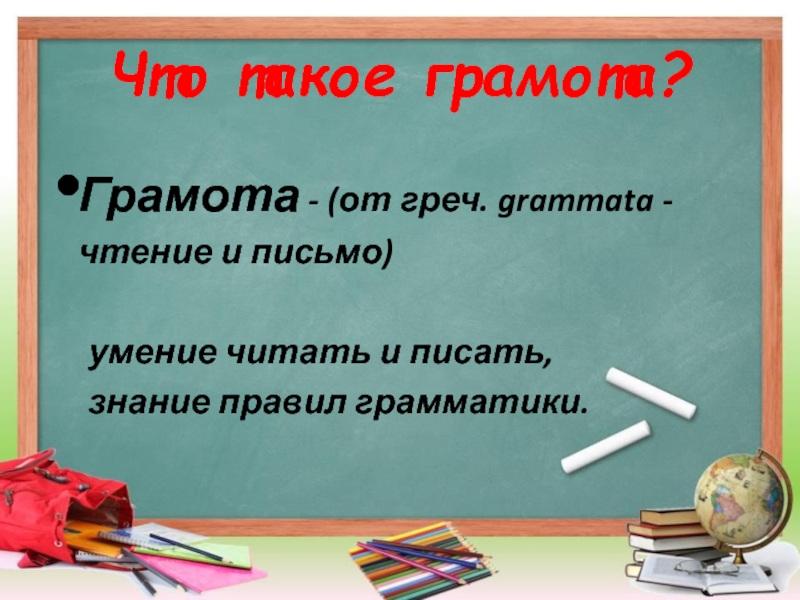 Что такое грамота?

•Грамота - (от греч. grammata - чтение и письмо)

умение читать и писать, знание правил грамматики.